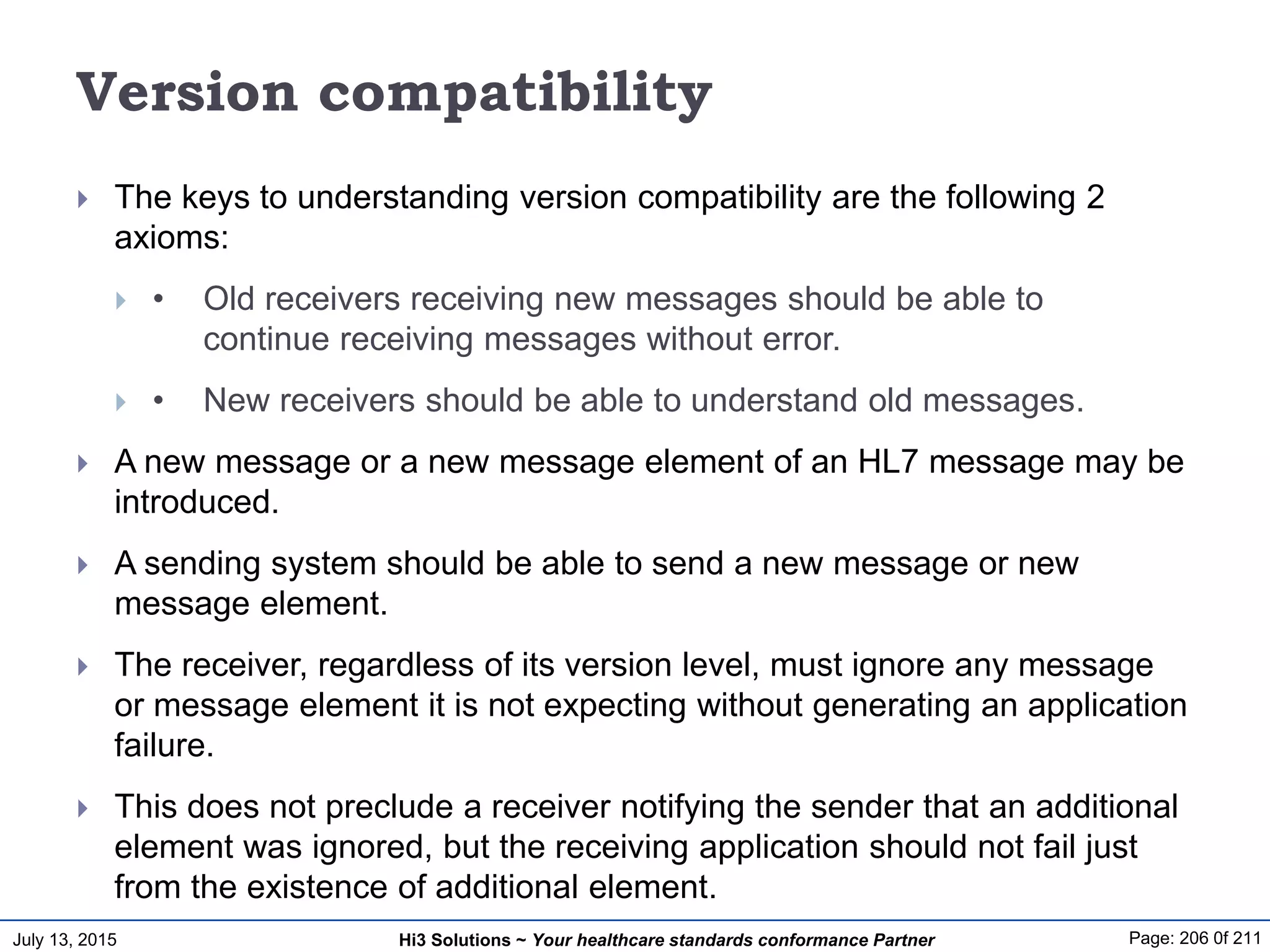 Version compatibility

The keys to understanding version compatibility are the following 2 axioms:

• Old receivers receiving new messages should be able to continue receiving messages without error.

• New receivers should be able to understand old messages.

A new message or a new message element of an HL7 message may be introduced.

A sending system should be able to send a new message or new message element.

The receiver, regardless of its version level, must ignore any message or message element it is not expecting without generating an application failure.

This does not preclude a receiver notifying the sender that an additional element was ignored, but the receiving application should not fail just from the existence of additional element.

July 13, 2015 Hi3 Solutions ~ Your healthcare standards conformance Partner Page: 206 0f 211